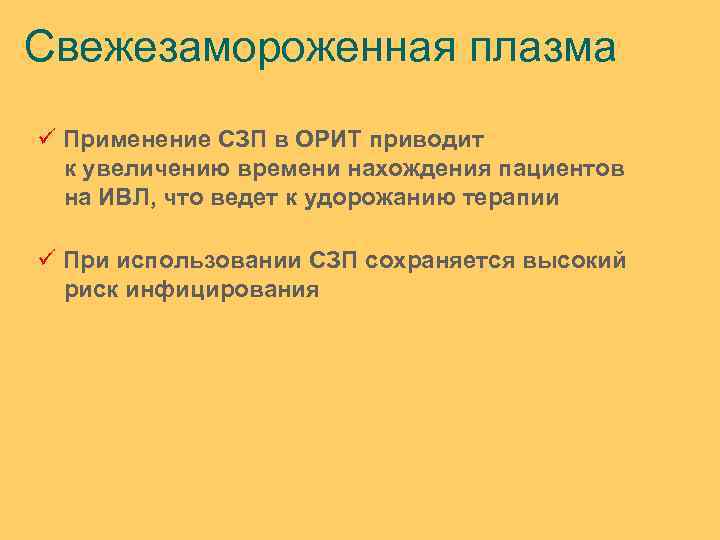 Свежезамороженная плазма

✓ Применение СЗП в ОРИТ приводит к увеличению времени нахождения пациентов на ИВЛ, что ведет к удорожанию терапии

✓ При использовании СЗП сохраняется высокий риск инфицирования